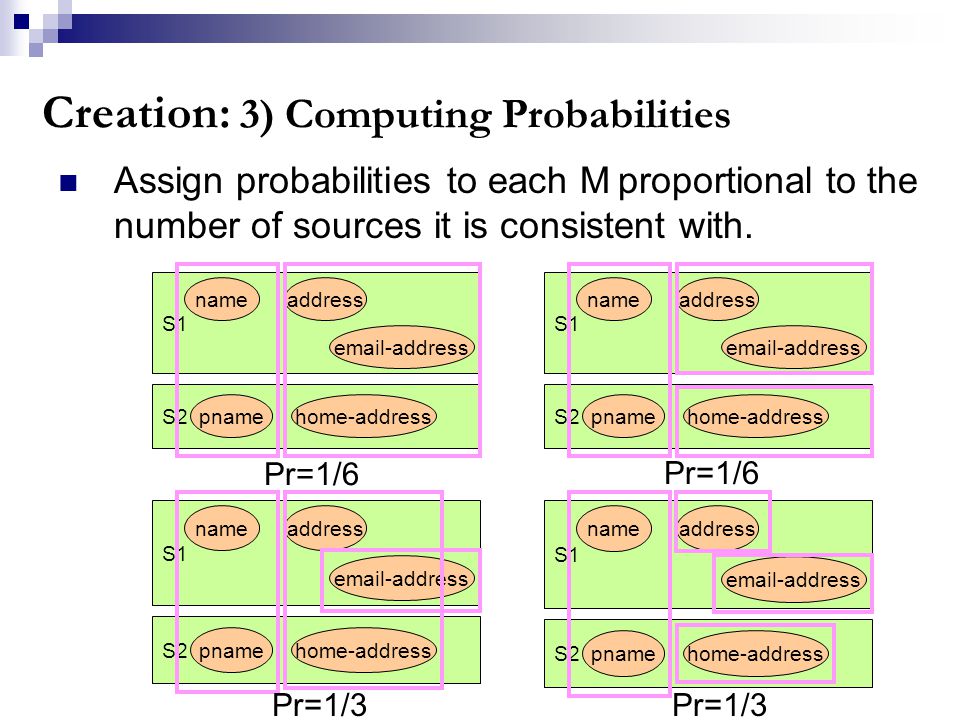 Creation: 3) Computing Probabilities

Assign probabilities to each M proportional to the number of sources it is consistent with.

S1 name address email-address
S2 pname home-address
Pr=1/6

S1 name address email-address
S2 pname home-address
Pr=1/6

S1 name address email-address
S2 pname home-address
Pr=1/3

S1 name address email-address
S2 pname home-address
Pr=1/3